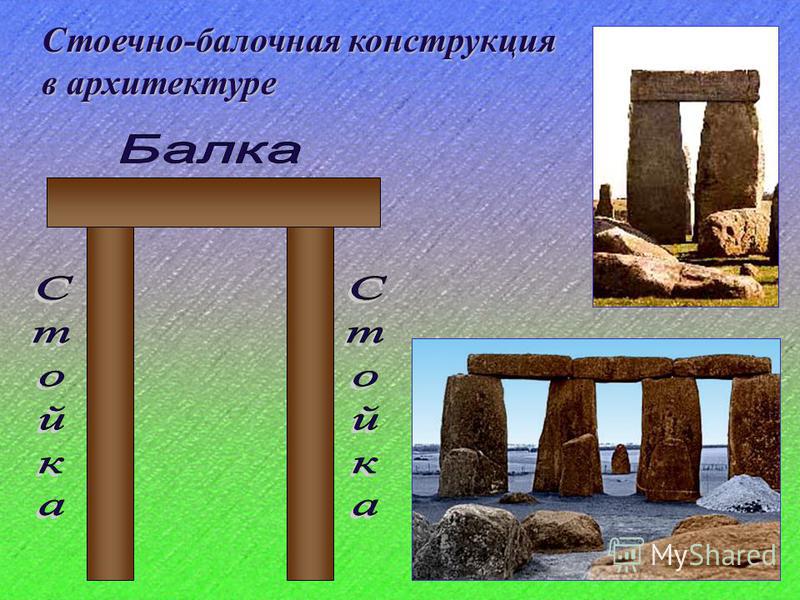 Стоечно-балочная конструкция в архитектуре

Балка

Стойка

Стойка

MyShared